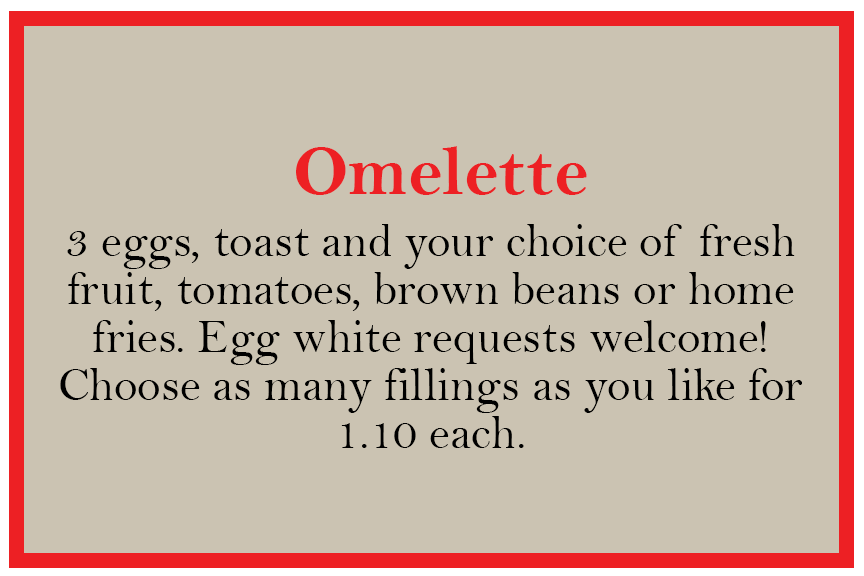 Omelette

3 eggs, toast and your choice of fresh fruit, tomatoes, brown beans or home fries. Egg white requests welcome! Choose as many fillings as you like for 1.10 each.